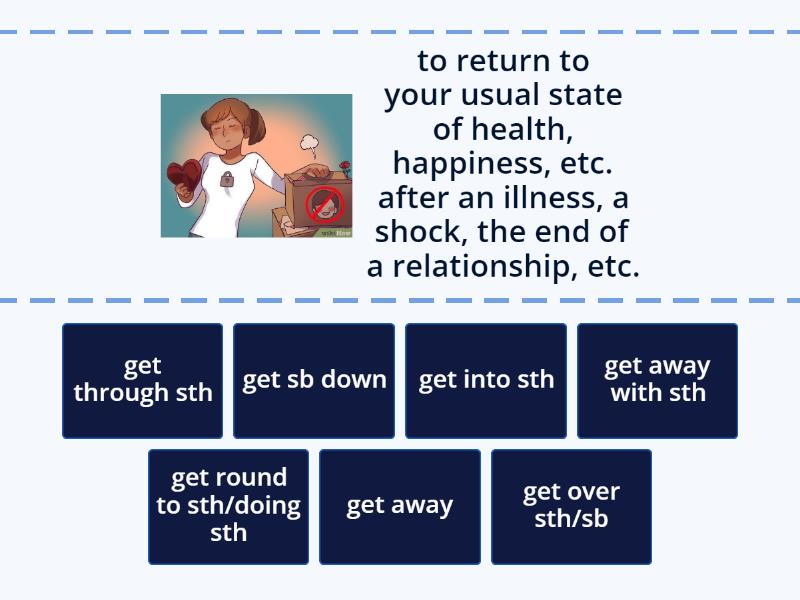 to return to your usual state of health, happiness, etc. after an illness, a shock, the end of a relationship, etc.

get through sth

get sb down

get into sth

get away with sth

get round to sth/doing sth

get away

get over sth/sb